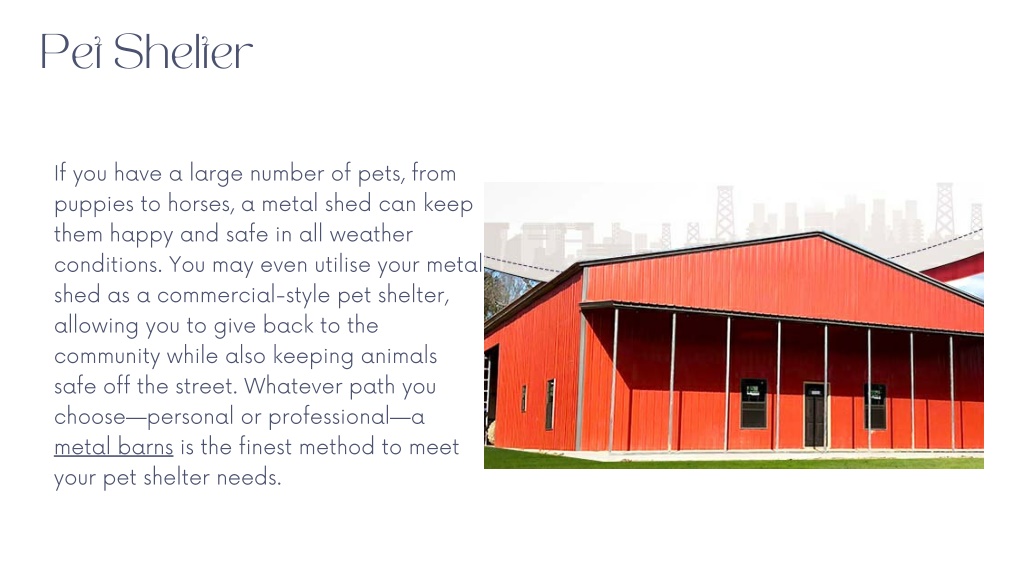 Pet Shelter

If you have a large number of pets, from puppies to horses, a metal shed can keep them happy and safe in all weather conditions. You may even utilise your metal shed as a commercial-style pet shelter, allowing you to give back to the community while also keeping animals safe off the street. Whatever path you choose—personal or professional—a metal barns is the finest method to meet your pet shelter needs.